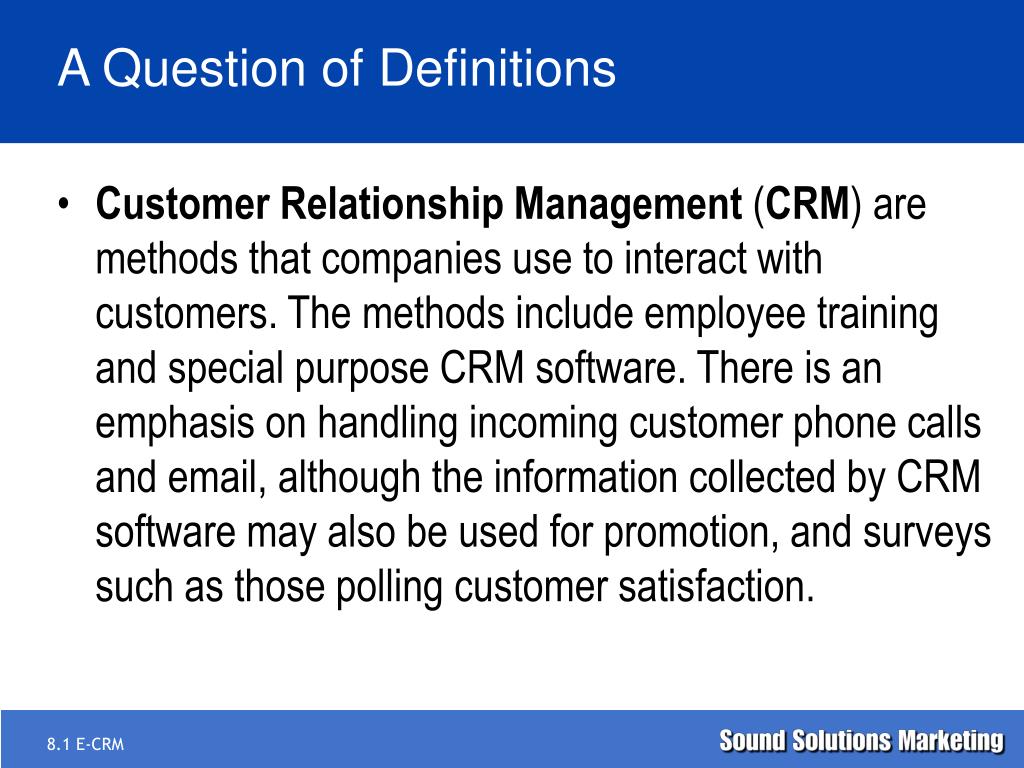 A Question of Definitions

• Customer Relationship Management (CRM) are methods that companies use to interact with customers. The methods include employee training and special purpose CRM software. There is an emphasis on handling incoming customer phone calls and email, although the information collected by CRM software may also be used for promotion, and surveys such as those polling customer satisfaction.

8.1 E-CRM

Sound Solutions Marketing